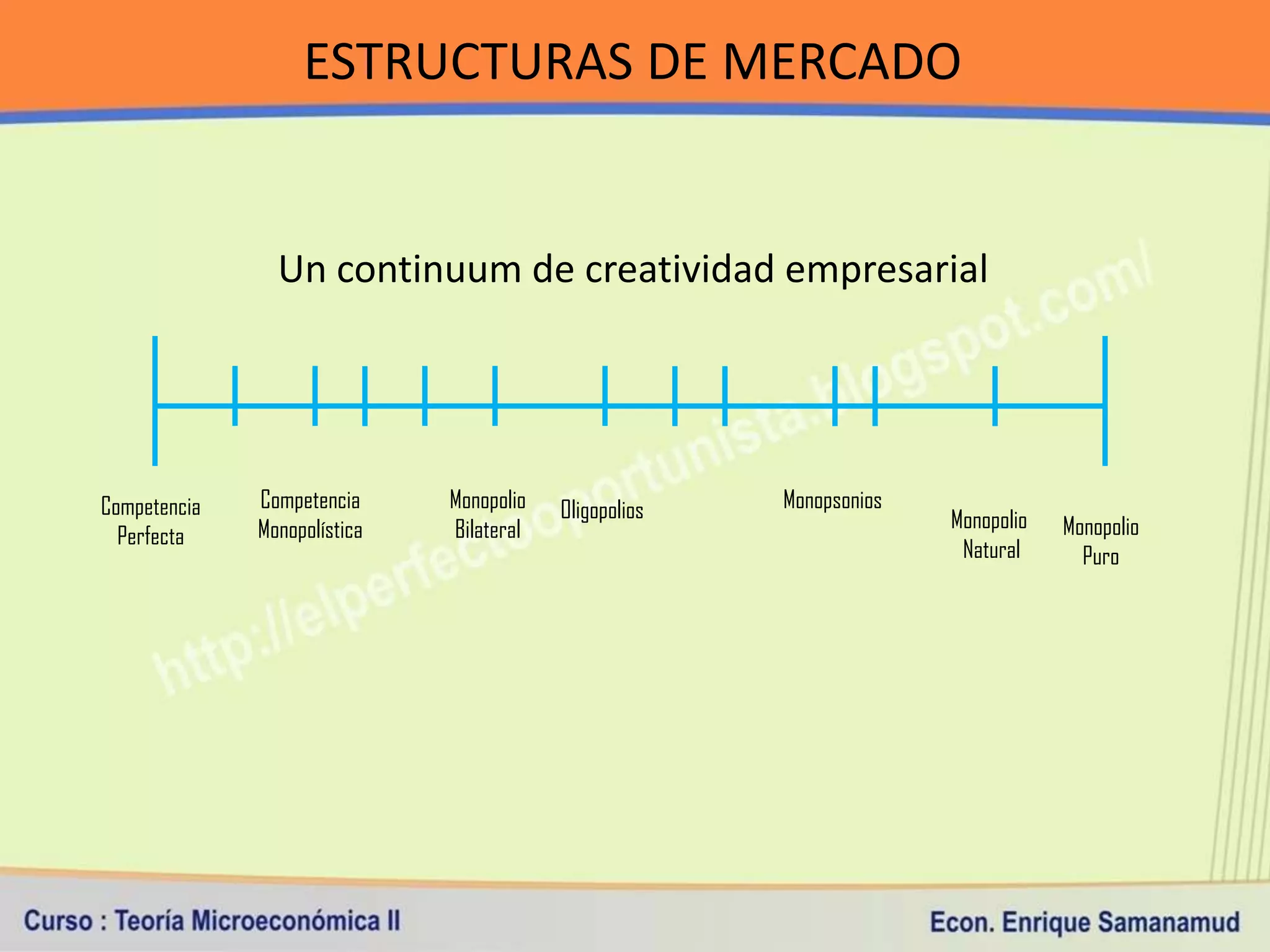 ESTRUCTURAS DE MERCADO

Un continuum de creatividad empresarial

Competencia Perfecta

Competencia Monopolística

Monopolio Bilateral

Oligopolios

Monopsonios

Monopolio Natural

Monopolio Puro

http://elperfectooportunista.blogspot.com/

Curso : Teoría Microeconómica II

Econ. Enrique Samanamud